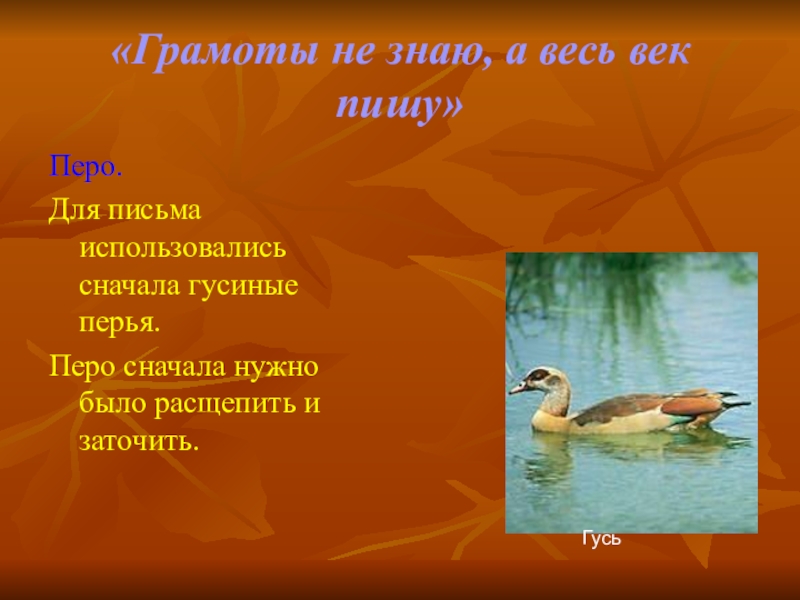 «Грамоты не знаю, а весь век пишу»

Перо.

Для письма использовались сначала гусиные перья.

Перо сначала нужно было расщепить и заточить.

Гусь